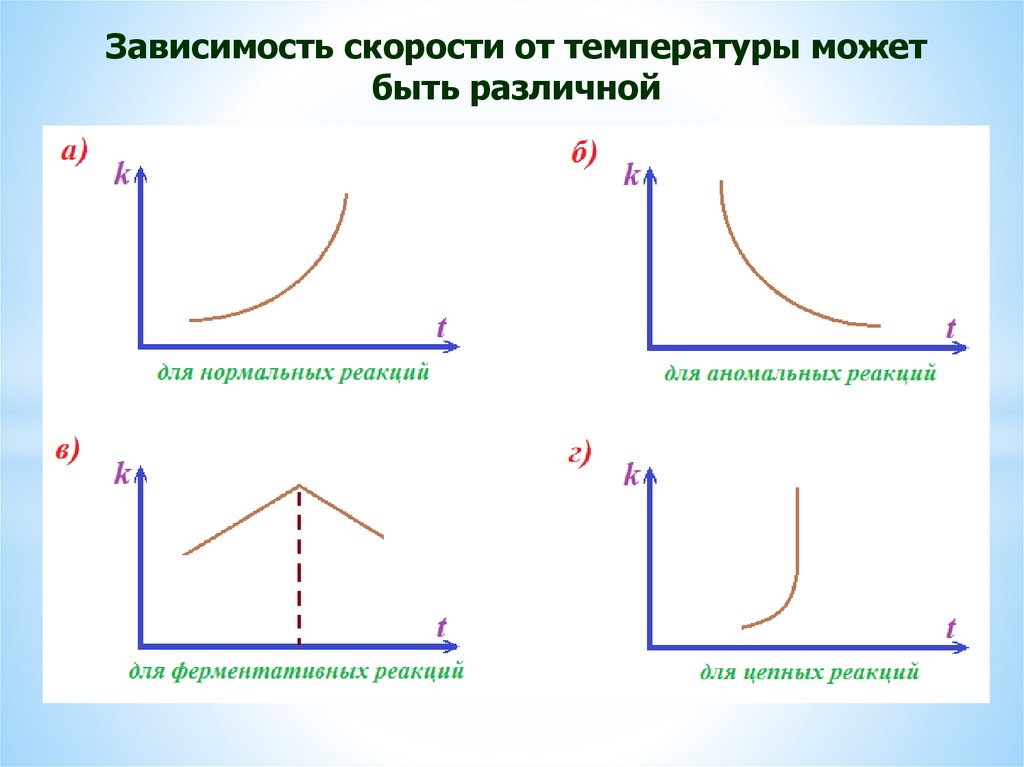 Зависимость скорости от температуры может быть различной

а)
k
t
для нормальных реакций

б)
k
t
для аномальных реакций

в)
k
t
для ферментативных реакций

г)
k
t
для цепных реакций